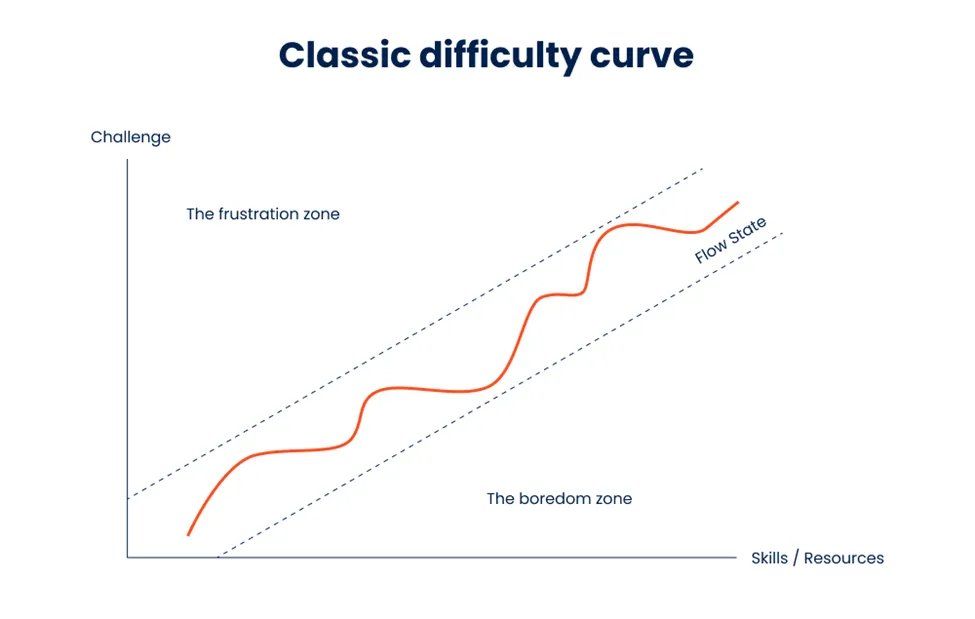 Classic difficulty curve

Challenge

The frustration zone

Flow State

The boredom zone

Skills / Resources